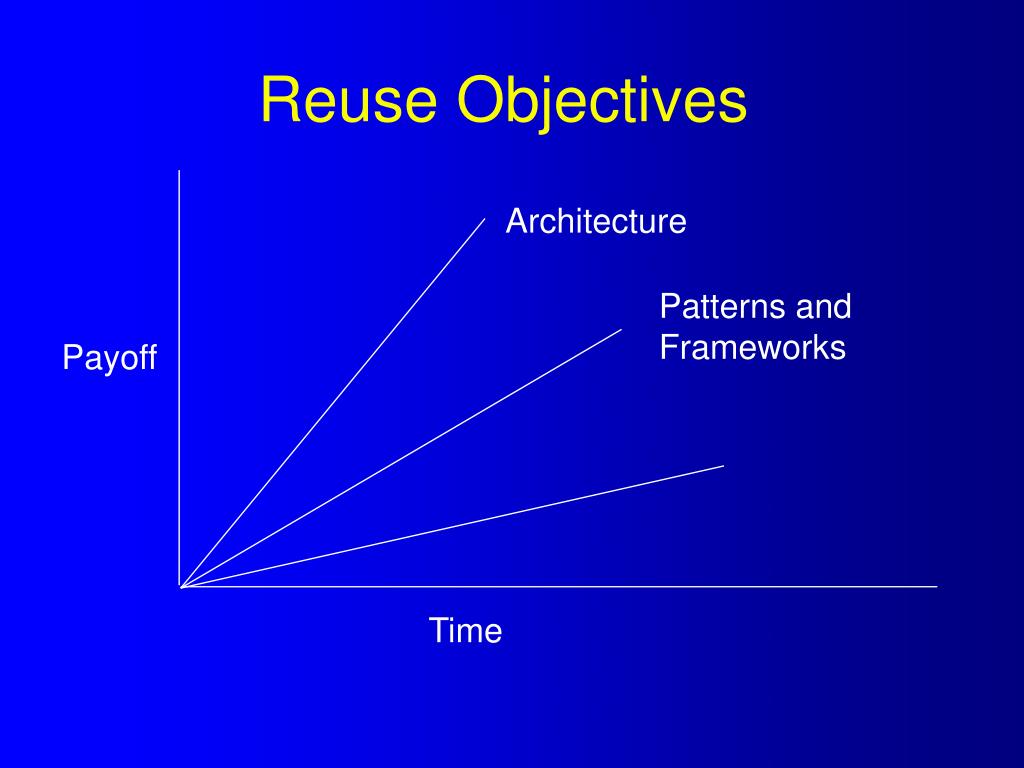 Reuse Objectives

Architecture

Patterns and Frameworks

Payoff

Time